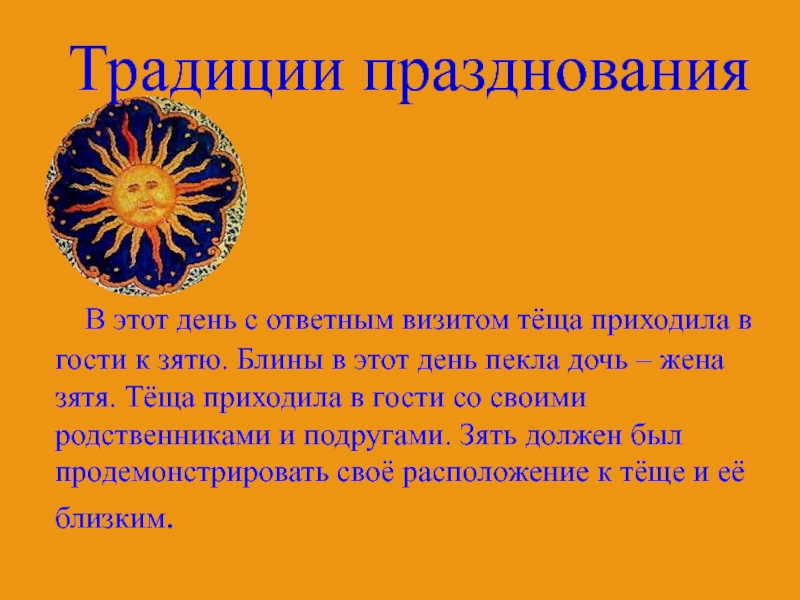 Традиции празднования

В этот день с ответным визитом тёща приходила в гости к зятю. Блины в этот день пекла дочь – жена зятя. Тёща приходила в гости со своими родственниками и подругами. Зять должен был продемонстрировать своё расположение к тёще и её близким.